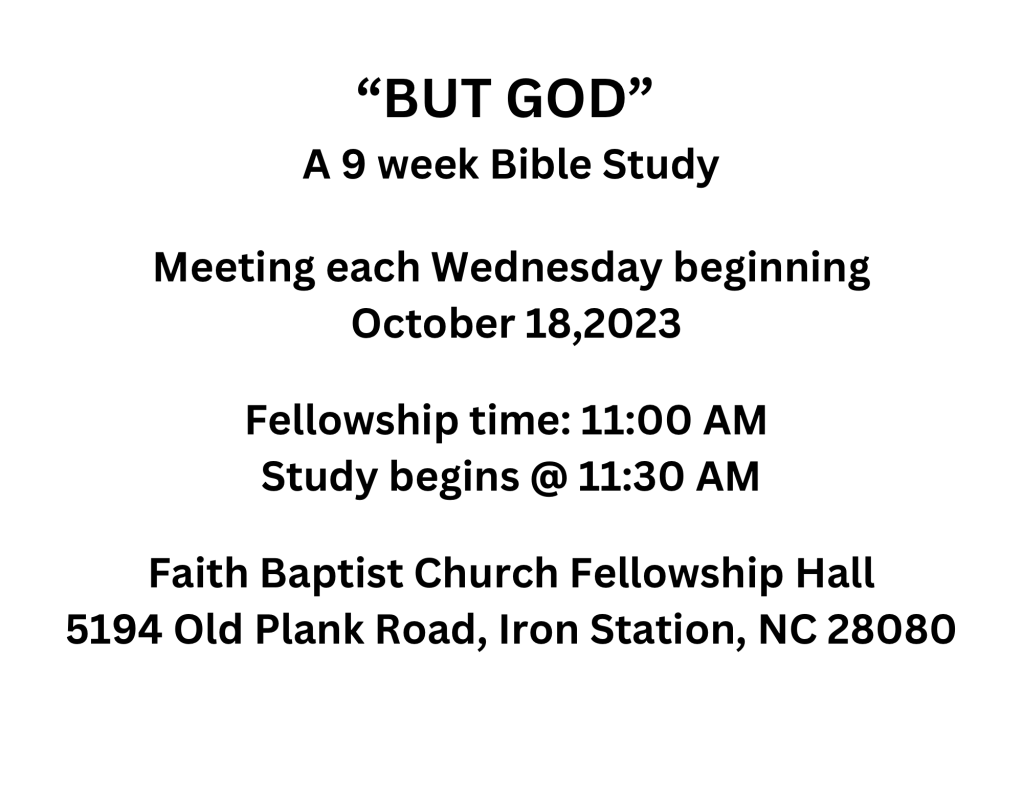 “BUT GOD”
A 9 week Bible Study

Meeting each Wednesday beginning
October 18,2023

Fellowship time: 11:00 AM
Study begins @ 11:30 AM

Faith Baptist Church Fellowship Hall
5194 Old Plank Road, Iron Station, NC 28080